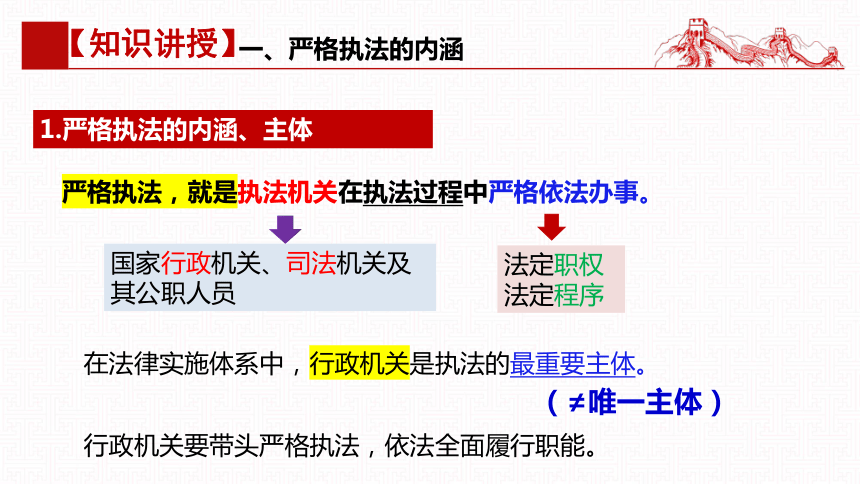 【知识讲授】一、严格执法的内涵

1.严格执法的内涵、主体

严格执法，就是执法机关在执法过程中严格依法办事。

国家行政机关、司法机关及其公职人员

法定职权
法定程序

在法律实施体系中，行政机关是执法的最重要主体。

（≠唯一主体）

行政机关要带头严格执法，依法全面履行职能。